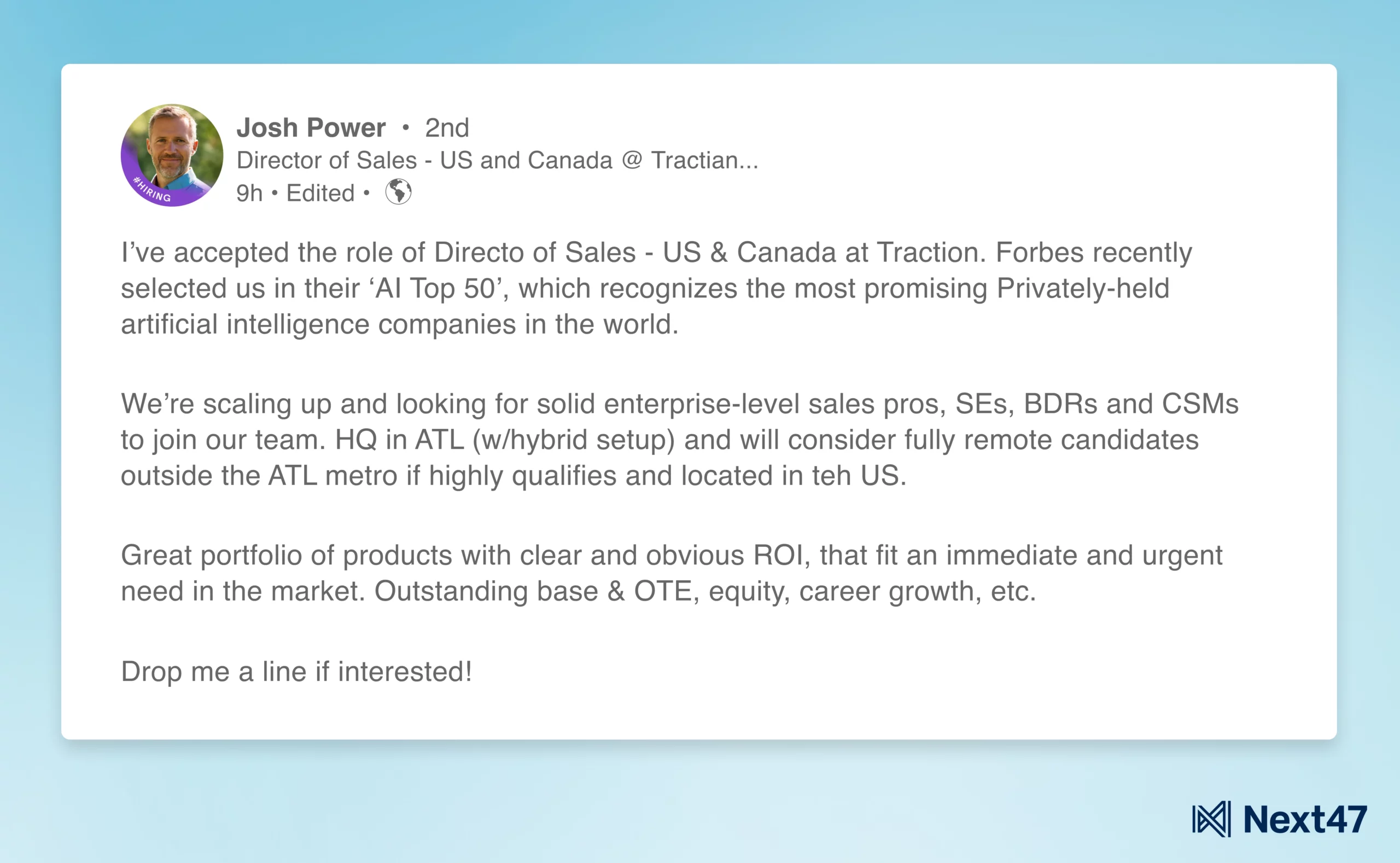 #HIRING

Josh Power • 2nd
Director of Sales - US and Canada @ Tractian...
9h • Edited •

I've accepted the role of Directo of Sales - US & Canada at Traction. Forbes recently selected us in their 'AI Top 50', which recognizes the most promising Privately-held artificial intelligence companies in the world.

We're scaling up and looking for solid enterprise-level sales pros, SEs, BDRs and CSMs to join our team. HQ in ATL (w/hybrid setup) and will consider fully remote candidates outside the ATL metro if highly qualifies and located in teh US.

Great portfolio of products with clear and obvious ROI, that fit an immediate and urgent need in the market. Outstanding base & OTE, equity, career growth, etc.

Drop me a line if interested!

Next47